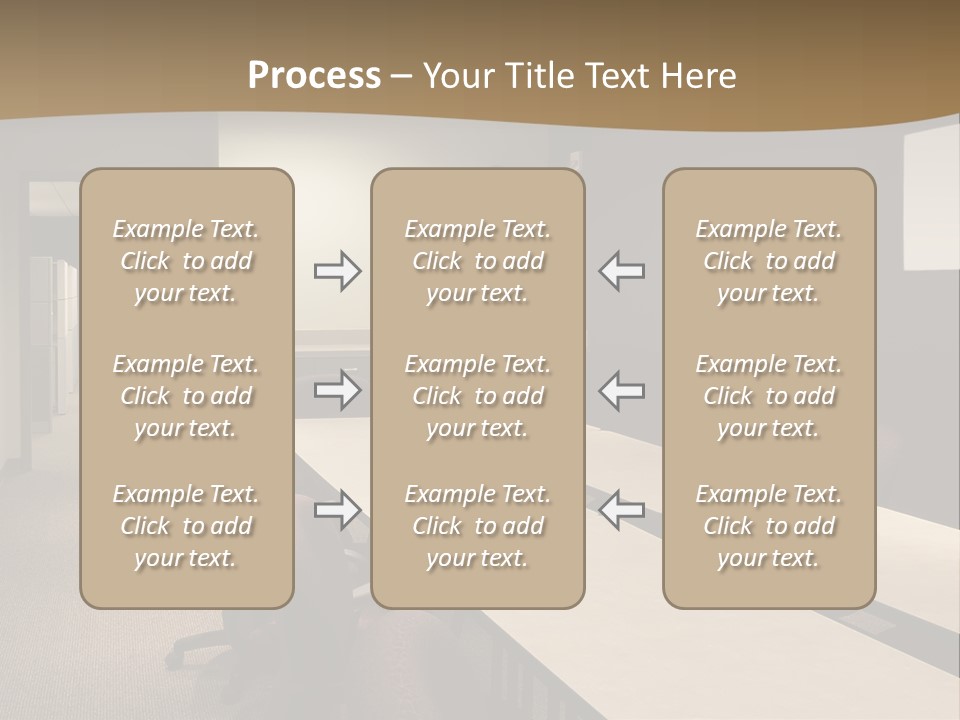 Process – Your Title Text Here

Example Text. Click to add your text.

Example Text. Click to add your text.

Example Text. Click to add your text.

Example Text. Click to add your text.

Example Text. Click to add your text.

Example Text. Click to add your text.

Example Text. Click to add your text.

Example Text. Click to add your text.

Example Text. Click to add your text.